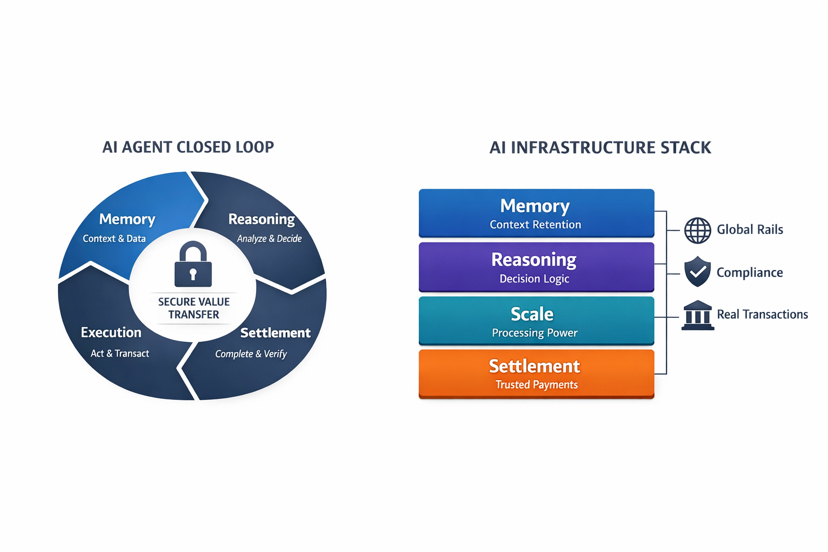 AI AGENT CLOSED LOOP

Memory
Context & Data

Reasoning
Analyze & Decide

SECURE VALUE TRANSFER

Execution
Act & Transact

Settlement
Complete & Verify

AI INFRASTRUCTURE STACK

Memory
Context Retention

Reasoning
Decision Logic

Scale
Processing Power

Settlement
Trusted Payments

Global Rails

Compliance

Real Transactions